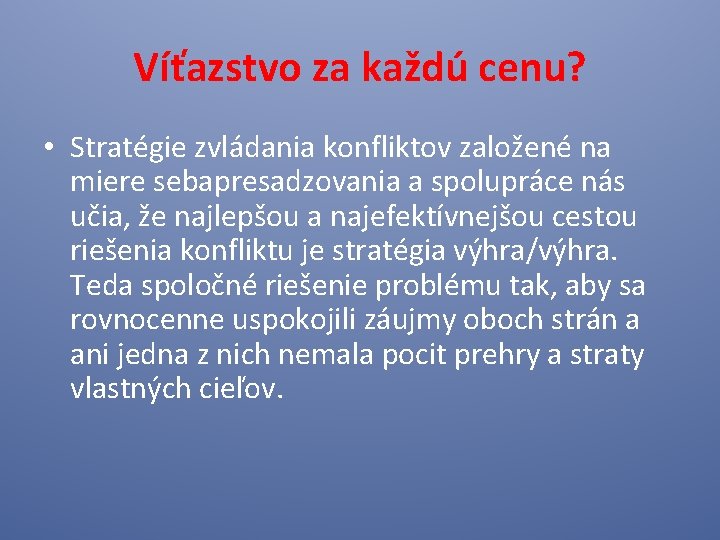 Víťazstvo za každú cenu?

• Stratégie zvládania konfliktov založené na miere sebapresadzovania a spolupráce nás učia, že najlepšou a najefektívnejšou cestou riešenia konfliktu je stratégia výhra/výhra. Teda spoločné riešenie problému tak, aby sa rovnocenne uspokojili záujmy oboch strán a ani jedna z nich nemala pocit prehry a straty vlastných cieľov.